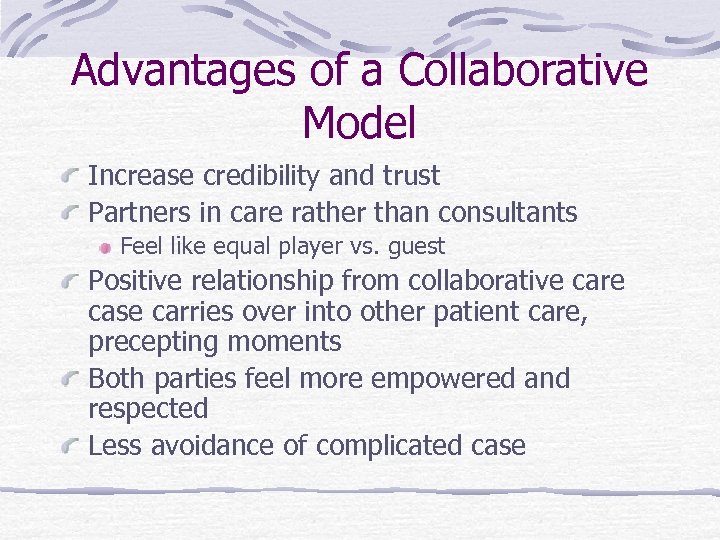 Advantages of a Collaborative Model

Increase credibility and trust

Partners in care rather than consultants

Feel like equal player vs. guest

Positive relationship from collaborative care case carries over into other patient care, precepting moments

Both parties feel more empowered and respected

Less avoidance of complicated case